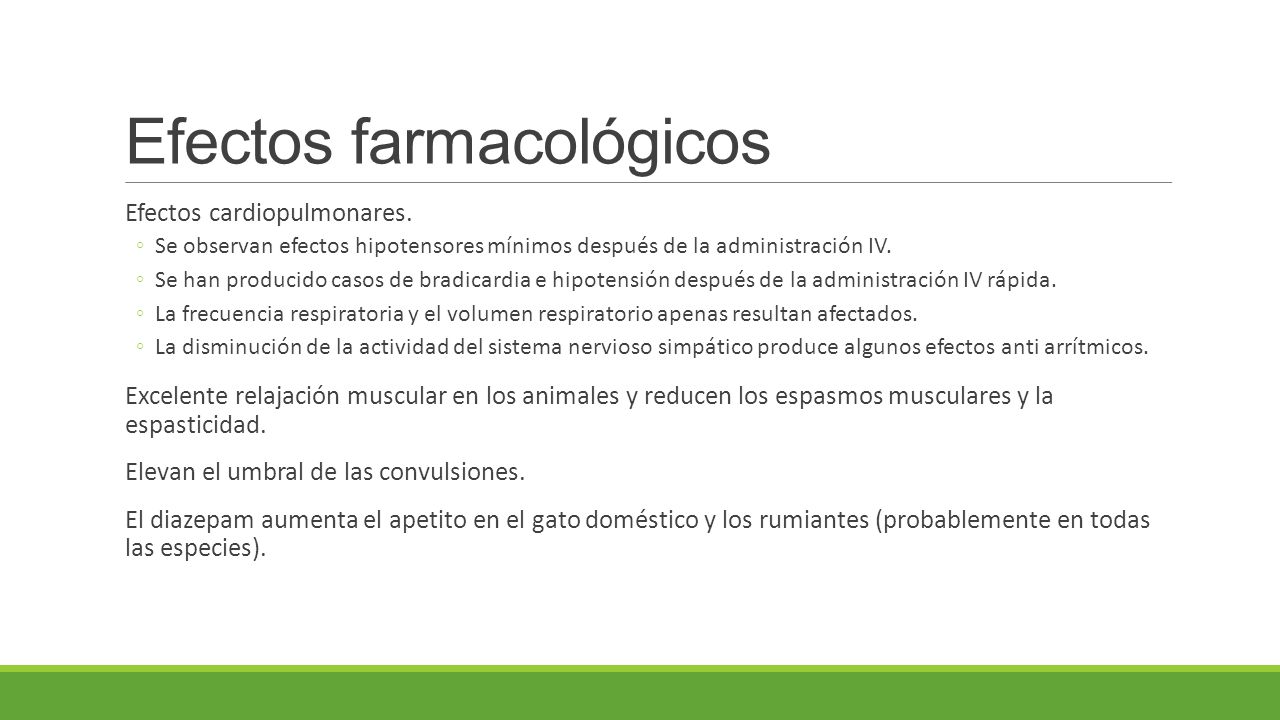 Efectos farmacológicos

Efectos cardiopulmonares.

◦ Se observan efectos hipotensores mínimos después de la administración IV.
◦ Se han producido casos de bradicardia e hipotensión después de la administración IV rápida.
◦ La frecuencia respiratoria y el volumen respiratorio apenas resultan afectados.
◦ La disminución de la actividad del sistema nervioso simpático produce algunos efectos anti arrítmicos.

Excelente relajación muscular en los animales y reducen los espasmos musculares y la espasticidad.

Elevan el umbral de las convulsiones.

El diazepam aumenta el apetito en el gato doméstico y los rumiantes (probablemente en todas las especies).